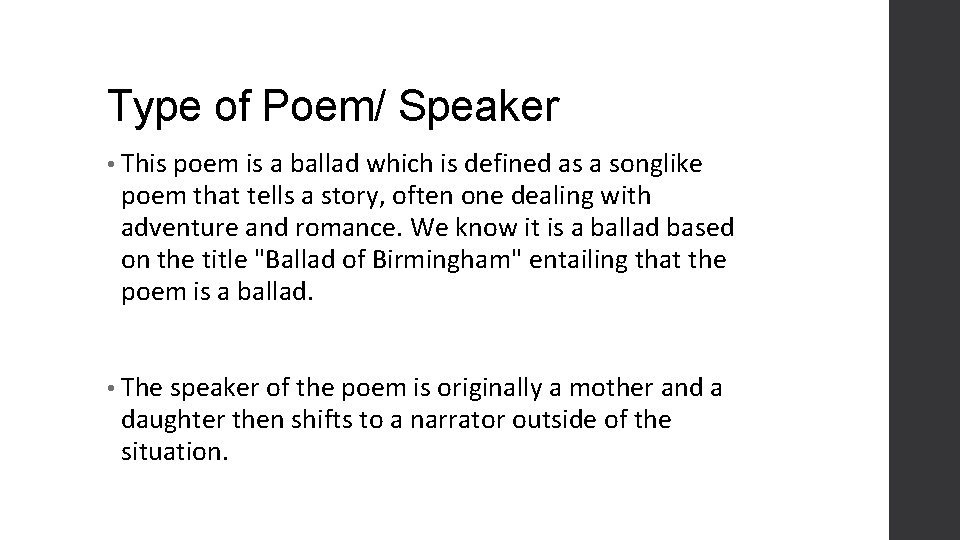 Type of Poem/ Speaker

• This poem is a ballad which is defined as a songlike poem that tells a story, often one dealing with adventure and romance. We know it is a ballad based on the title "Ballad of Birmingham" entailing that the poem is a ballad.

• The speaker of the poem is originally a mother and a daughter then shifts to a narrator outside of the situation.